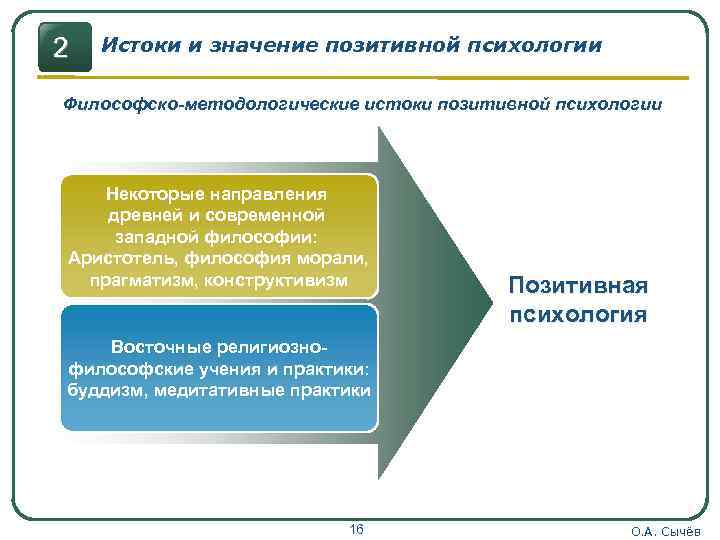 2 Истоки и значение позитивной психологии

Философско-методологические истоки позитивной психологии

Некоторые направления древней и современной западной философии: Аристотель, философия морали, прагматизм, конструктивизм

Восточные религиозно-философские учения и практики: буддизм, медитативные практики

Позитивная психология

16

О.А. Сычёв